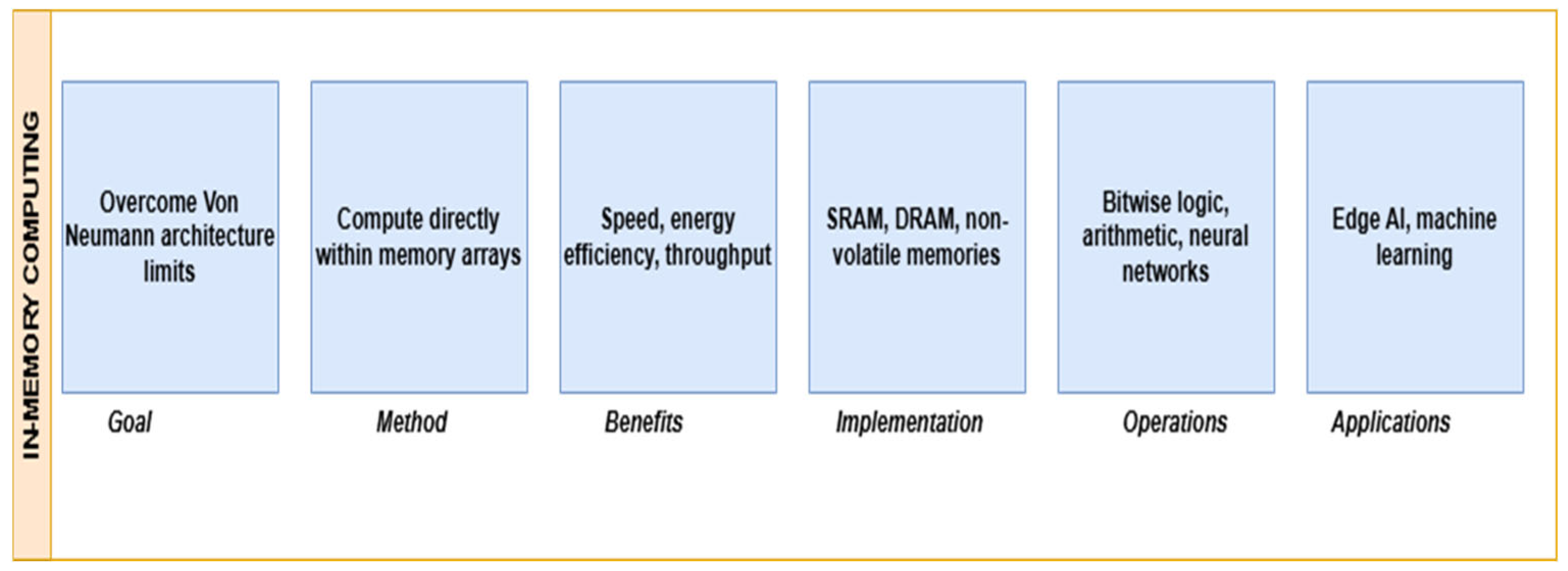 IN-MEMORY COMPUTING

Overcome Von Neumann architecture limits

Goal

Compute directly within memory arrays

Method

Speed, energy efficiency, throughput

Benefits

SRAM, DRAM, non-volatile memories

Implementation

Bitwise logic, arithmetic, neural networks

Operations

Edge AI, machine learning

Applications